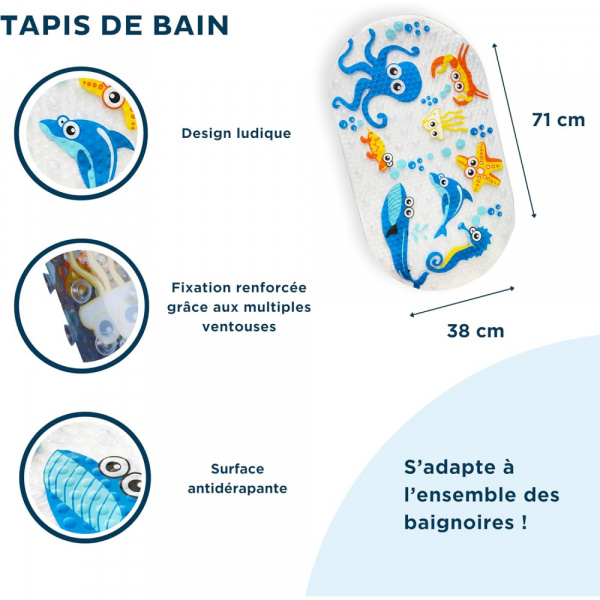 TAPIS DE BAIN

Design ludique

Fixation renforcée grâce aux multiples ventouses

Surface antidérapante

71 cm

38 cm

S'adapte à l'ensemble des baignoires !